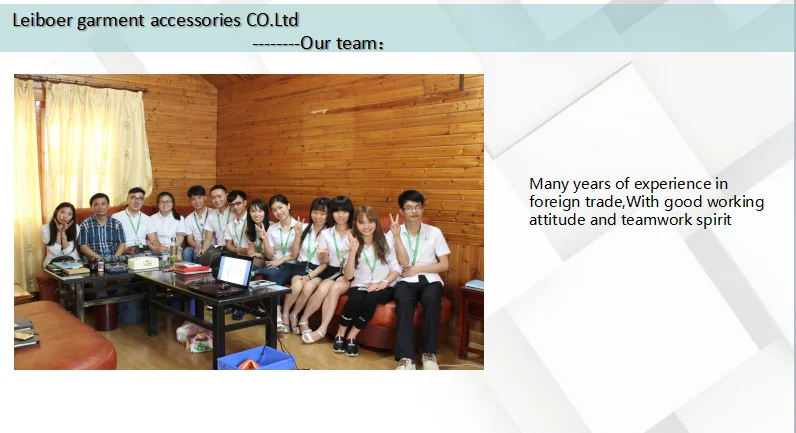 Leiboer garment accessories CO.Ltd
--------Our team:

Many years of experience in foreign trade,With good working attitude and teamwork spirit